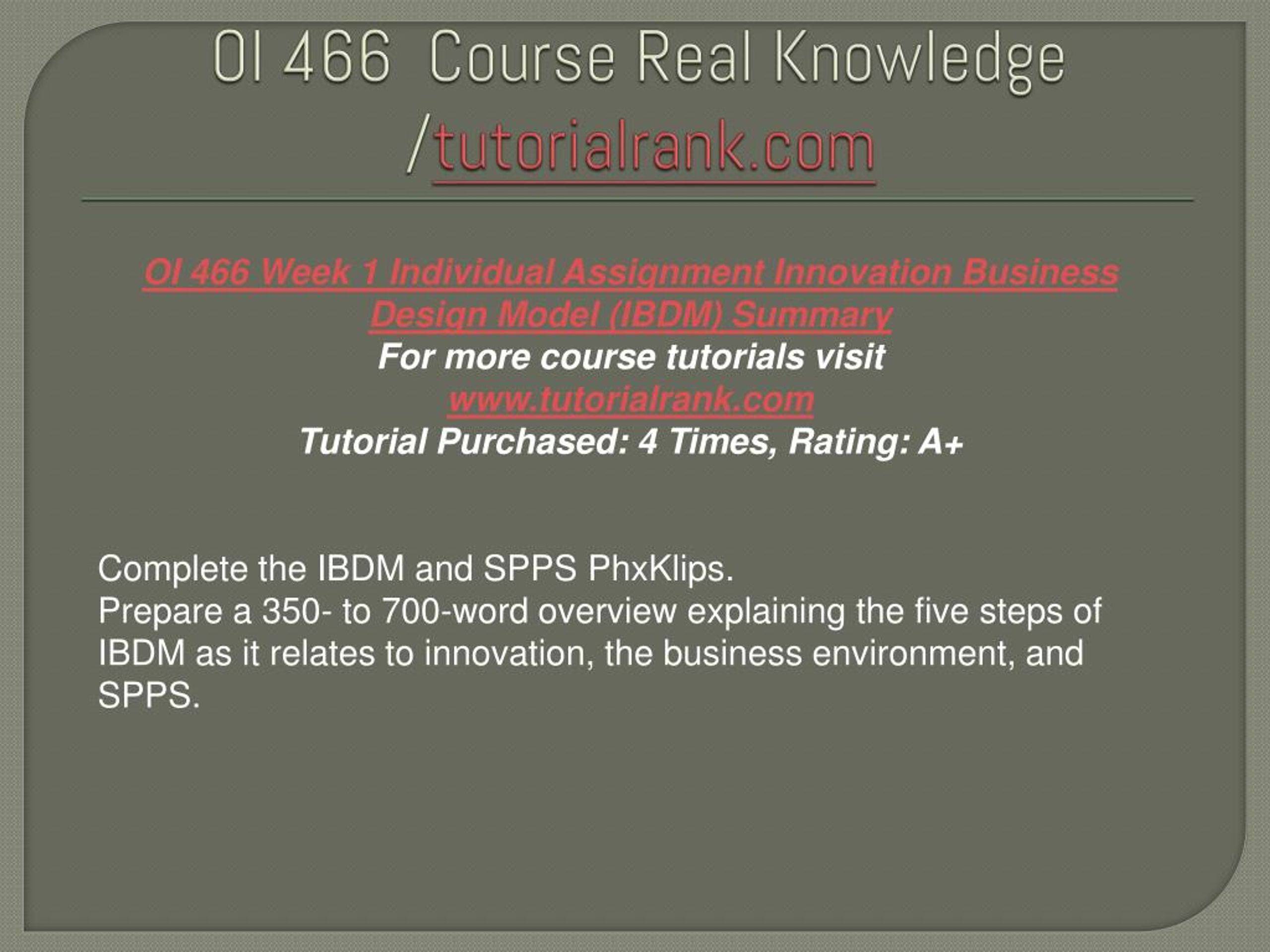 OI 466 Course Real Knowledge /tutorialrank.com

OI 466 Week 1 Individual Assignment Innovation Business Design Model (IBDM) Summary
For more course tutorials visit
www.tutorialrank.com
Tutorial Purchased: 4 Times, Rating: A+

Complete the IBDM and SPPS PhxKlips.
Prepare a 350- to 700-word overview explaining the five steps of IBDM as it relates to innovation, the business environment, and SPPS.